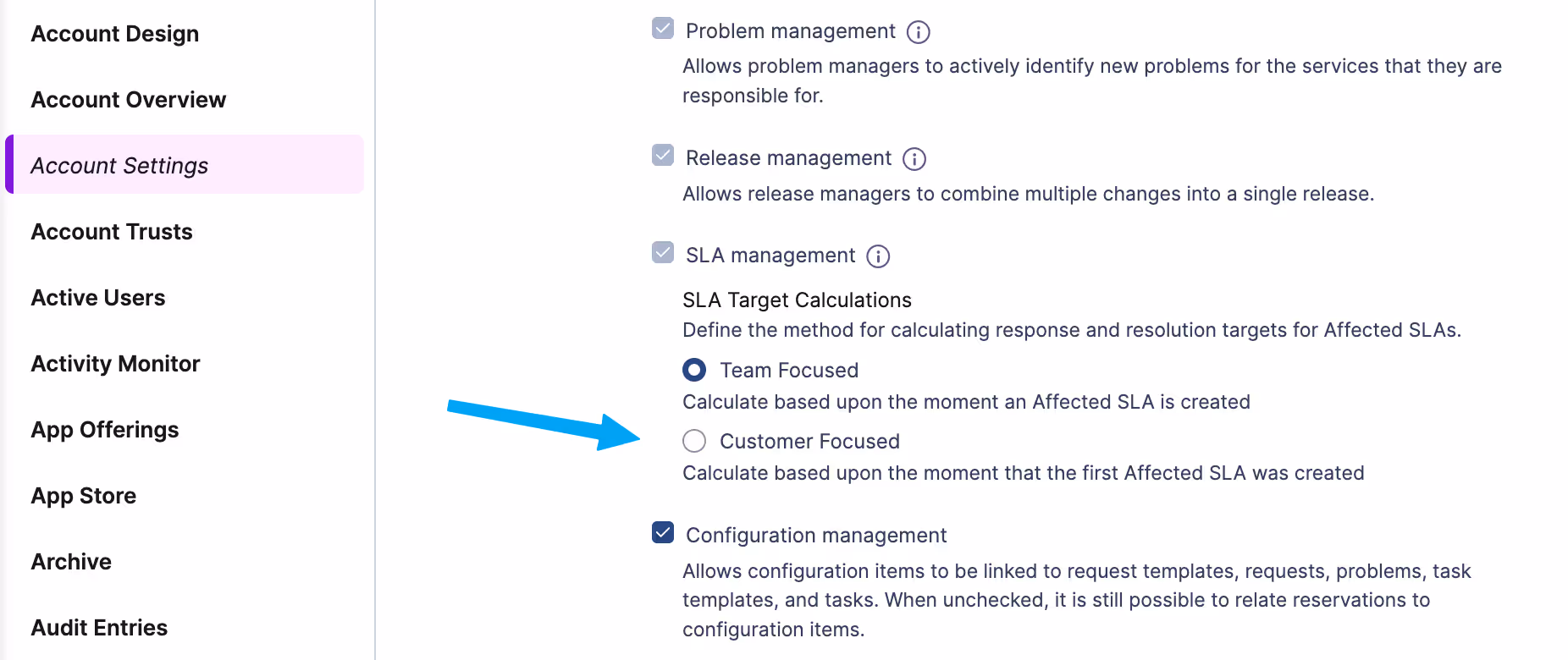 Account Design

Account Overview

Account Settings

Account Trusts

Active Users

Activity Monitor

App Offerings

App Store

Archive

Audit Entries

Problem management

Allows problem managers to actively identify new problems for the services that they are responsible for.

Release management

Allows release managers to combine multiple changes into a single release.

SLA management

SLA Target Calculations

Define the method for calculating response and resolution targets for Affected SLAs.

Team Focused

Calculate based upon the moment an Affected SLA is created

Customer Focused

Calculate based upon the moment that the first Affected SLA was created

Configuration management

Allows configuration items to be linked to request templates, requests, problems, task templates, and tasks. When unchecked, it is still possible to relate reservations to configuration items.